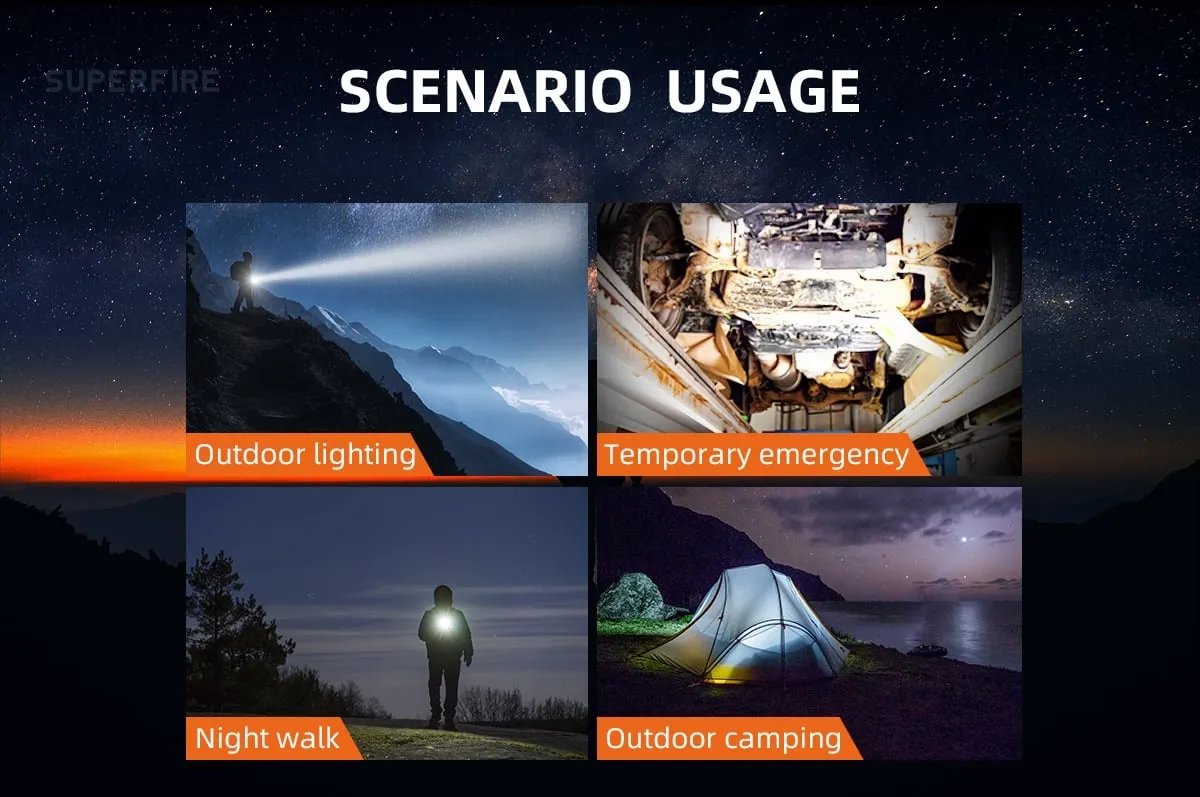 SUPERFIRE

SCENARIO USAGE

Outdoor lighting

Temporary emergency

Night walk

Outdoor camping